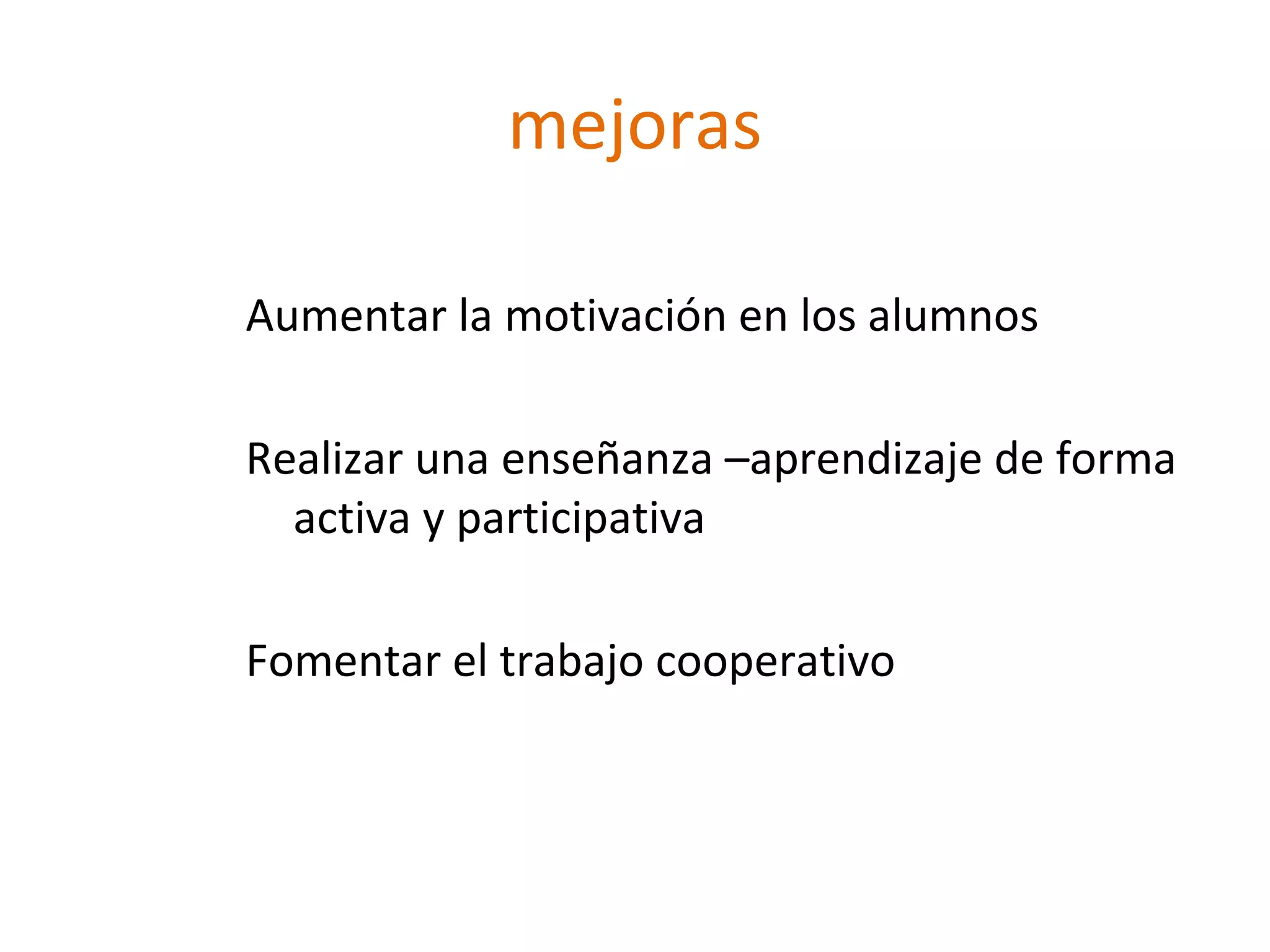 mejoras

Aumentar la motivación en los alumnos

Realizar una enseñanza –aprendizaje de forma activa y participativa

Fomentar el trabajo cooperativo